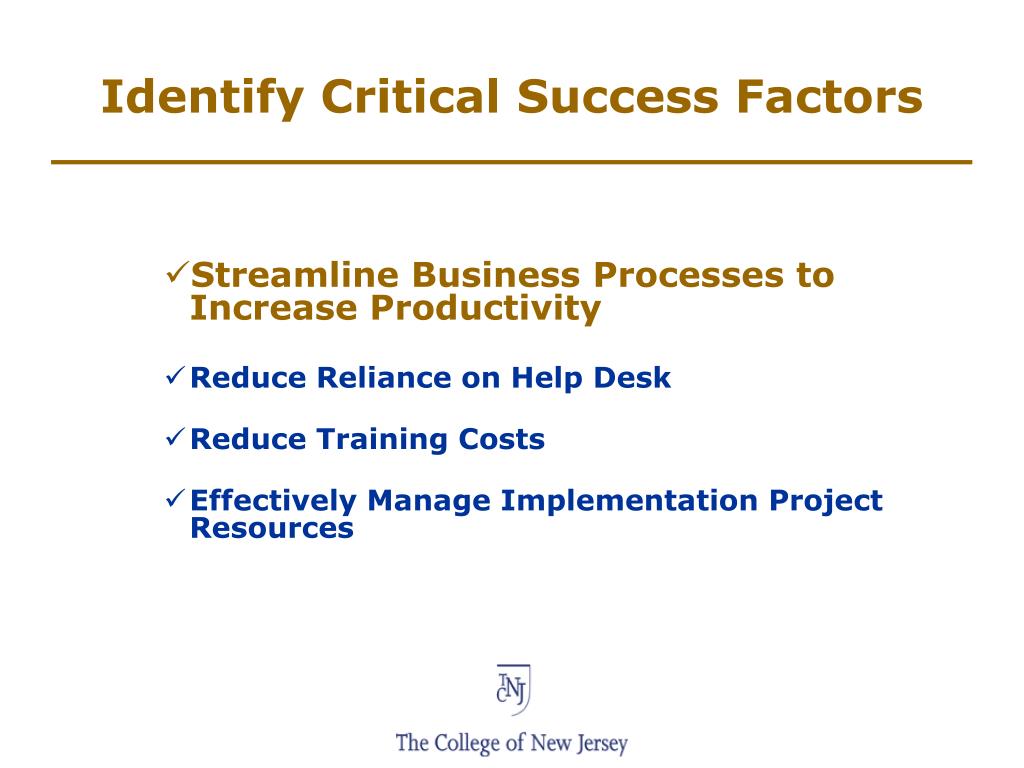 Identify Critical Success Factors

✓Streamline Business Processes to Increase Productivity

✓Reduce Reliance on Help Desk

✓Reduce Training Costs

✓Effectively Manage Implementation Project Resources

TCNJ

The College of New Jersey